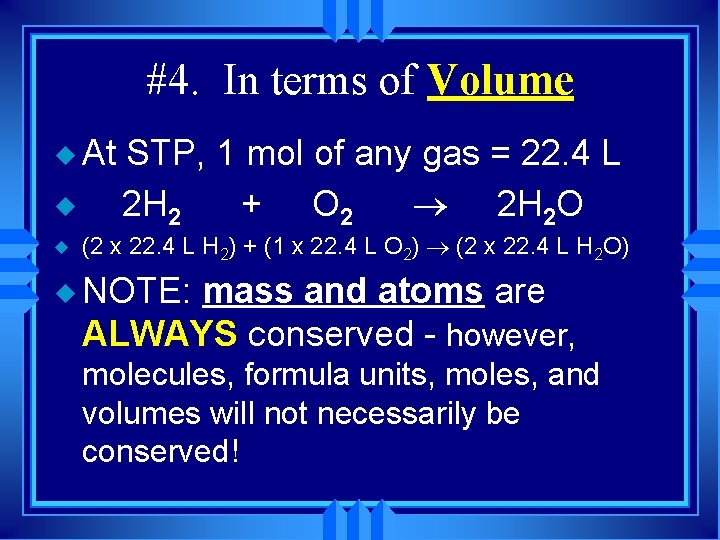 #4. In terms of Volume

At STP, 1 mol of any gas = 22.4 L

$2H_2 + O_2 \rightarrow 2H_2O$

(2 x 22.4 L $H_2$) + (1 x 22.4 L $O_2$) $\rightarrow$ (2 x 22.4 L $H_2O$)

NOTE: mass and atoms are ALWAYS conserved - however, molecules, formula units, moles, and volumes will not necessarily be conserved!